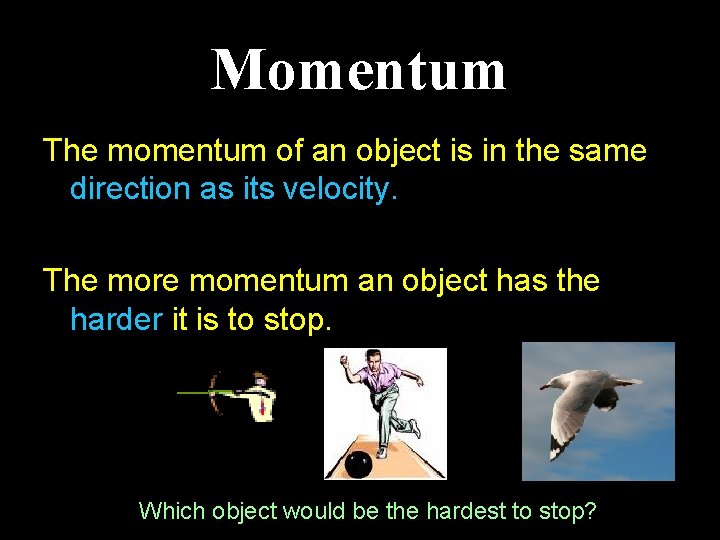 Momentum

The momentum of an object is in the same direction as its velocity.

The more momentum an object has the harder it is to stop.

Which object would be the hardest to stop?